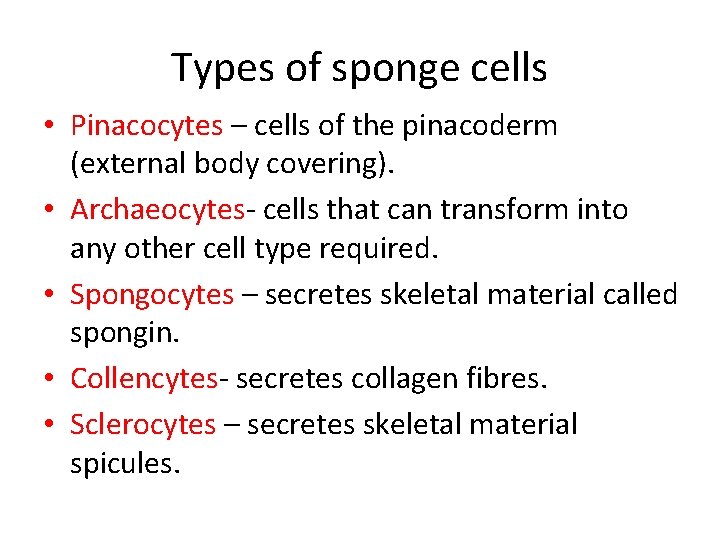 Types of sponge cells

• Pinacocytes – cells of the pinacoderm (external body covering).
• Archaeocytes- cells that can transform into any other cell type required.
• Spongocytes – secretes skeletal material called spongin.
• Collencytes- secretes collagen fibres.
• Sclerocytes – secretes skeletal material spicules.